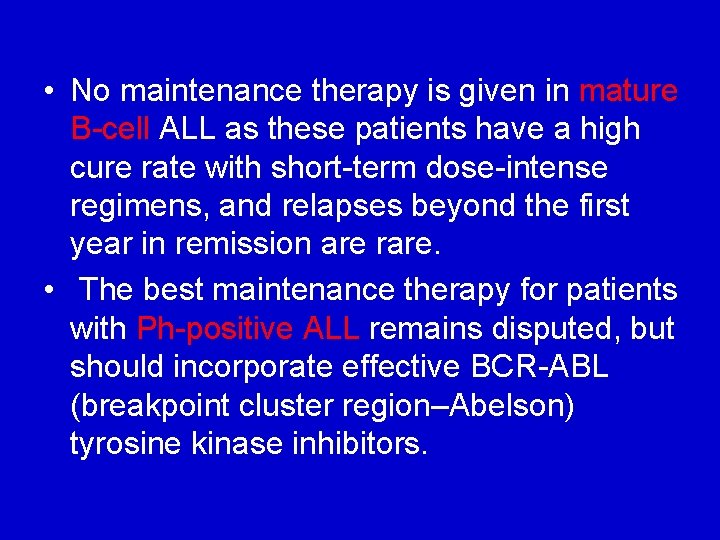 • No maintenance therapy is given in mature B-cell ALL as these patients have a high cure rate with short-term dose-intense regimens, and relapses beyond the first year in remission are rare.

• The best maintenance therapy for patients with Ph-positive ALL remains disputed, but should incorporate effective BCR-ABL (breakpoint cluster region–Abelson) tyrosine kinase inhibitors.